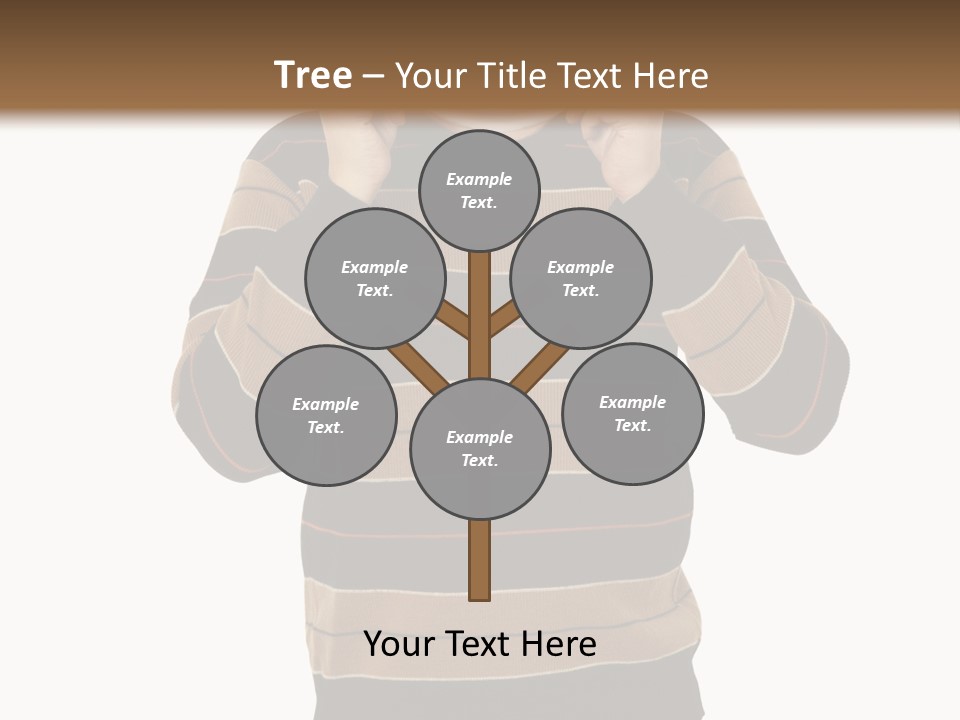 Tree – Your Title Text Here

Example Text.

Example Text.

Example Text.

Example Text.

Example Text.

Example Text.

Your Text Here